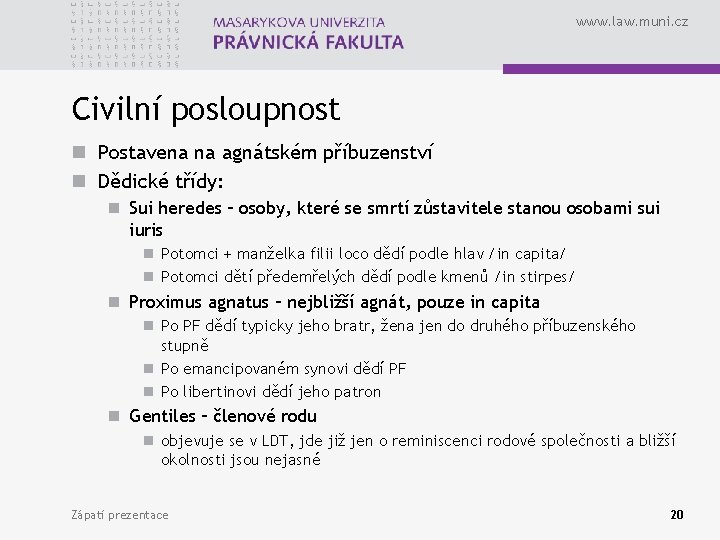 MASARYKOVA UNIVERZITA
PRÁVNICKÁ FAKULTA

www.law.muni.cz

Civilní posloupnost

Postavena na agnátském příbuzenství

Dědické třídy:

Sui heredes – osoby, které se smrtí zůstavitele stanou osobami sui iuris

Potomci + manželka filii loco dědí podle hlav /in capita/

Potomci dětí předemřelých dědí podle kmenů /in stirpes/

Proximus agnatus – nejbližší agnát, pouze in capita

Po PF dědí typicky jeho bratr, žena jen do druhého příbuzenského stupně

Po emancipovaném synovi dědí PF

Po libertinovi dědí jeho patron

Gentiles – členové rodu

objevuje se v LDT, jde již jen o reminiscenci rodové společnosti a bližší okolnosti jsou nejasné

Zápatí prezentace

20